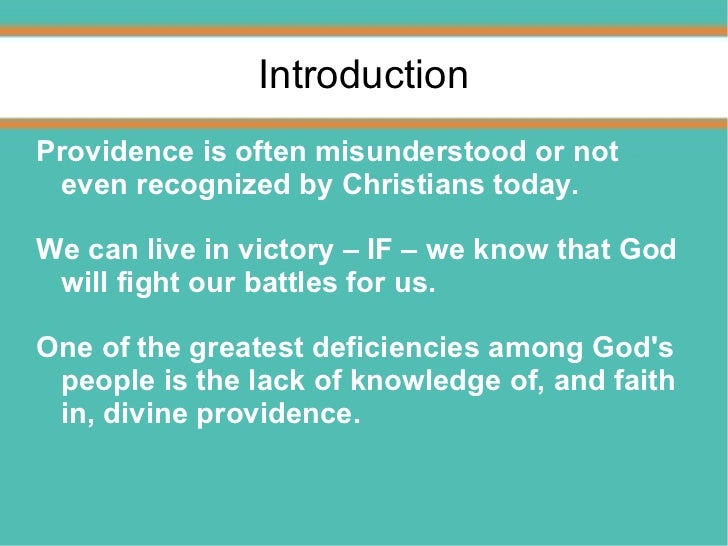 Introduction

Providence is often misunderstood or not even recognized by Christians today.

We can live in victory – IF – we know that God will fight our battles for us.

One of the greatest deficiencies among God's people is the lack of knowledge of, and faith in, divine providence.